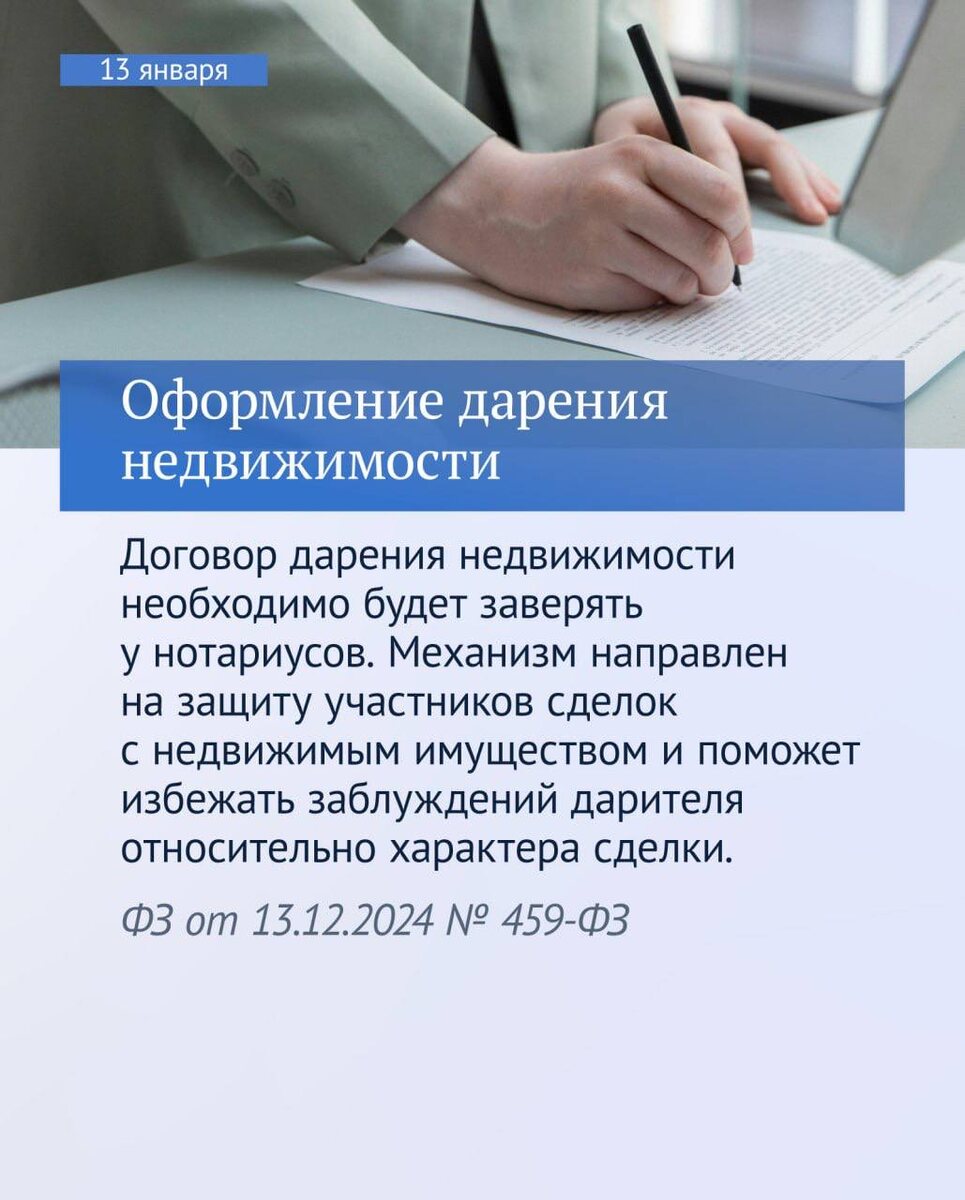 13 января

Оформление дарения недвижимости

Договор дарения недвижимости необходимо будет заверять у нотариусов. Механизм направлен на защиту участников сделок с недвижимым имуществом и поможет избежать заблуждений дарителя относительно характера сделки.

ФЗ от 13.12.2024 № 459-ФЗ